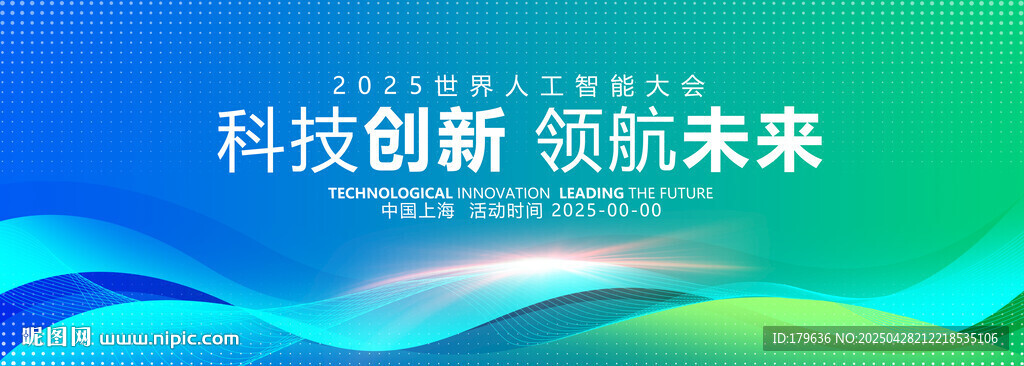 2025世界人工智能大会
科技创新 领航未来
TECHNOLOGICAL INNOVATION LEADING THE FUTURE
中国上海 活动时间 2025-00-00

昵图网 www.nipic.com
ID:179636 NO:20250428212218535106